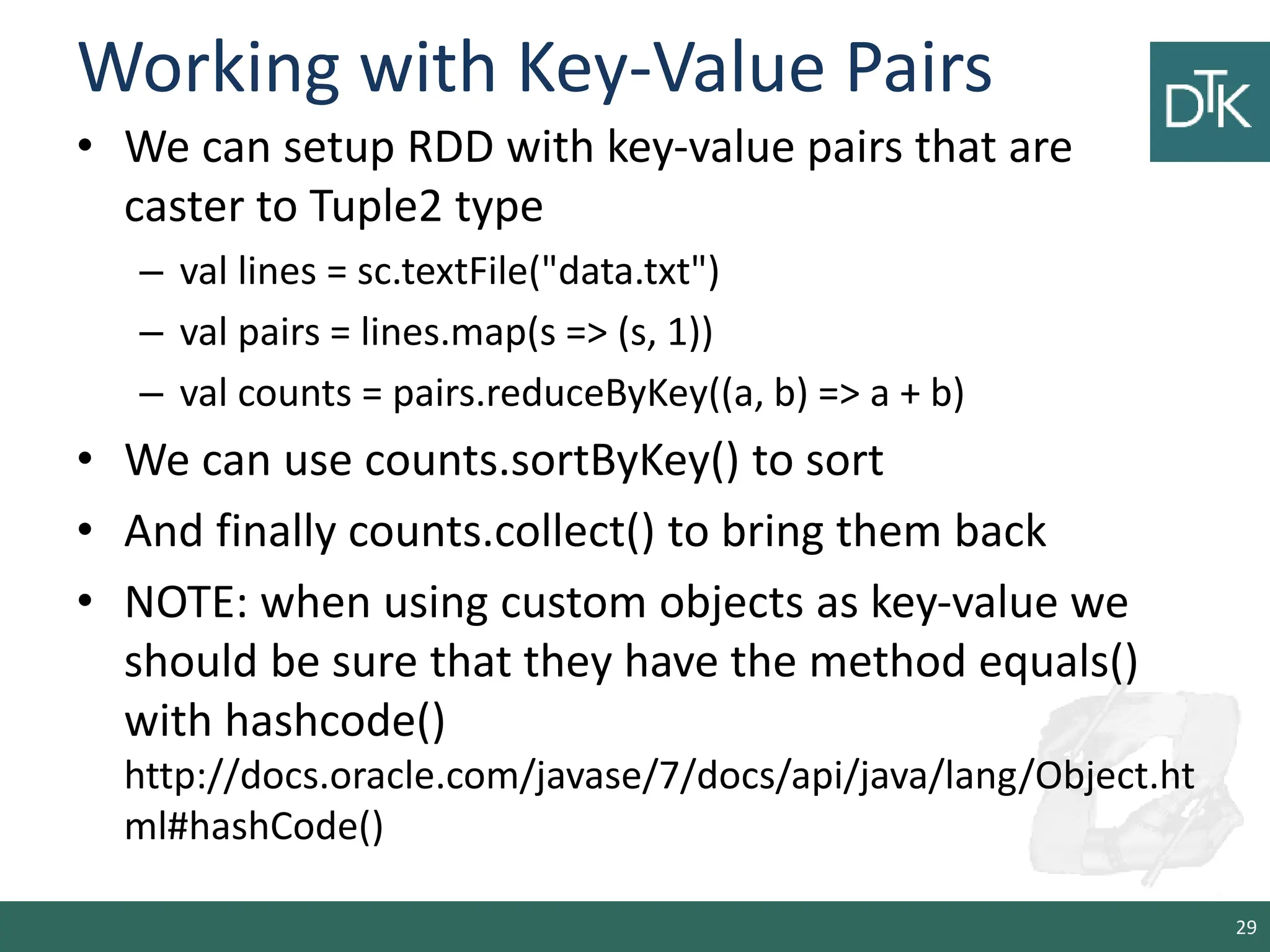 Working with Key-Value Pairs

DTK

• We can setup RDD with key-value pairs that are caster to Tuple2 type
– val lines = sc.textFile("data.txt")
– val pairs = lines.map(s => (s, 1))
– val counts = pairs.reduceByKey((a, b) => a + b)
• We can use counts.sortByKey() to sort
• And finally counts.collect() to bring them back
• NOTE: when using custom objects as key-value we should be sure that they have the method equals() with hashcode()
http://docs.oracle.com/javase/7/docs/api/java/lang/Object.html#hashCode()

29